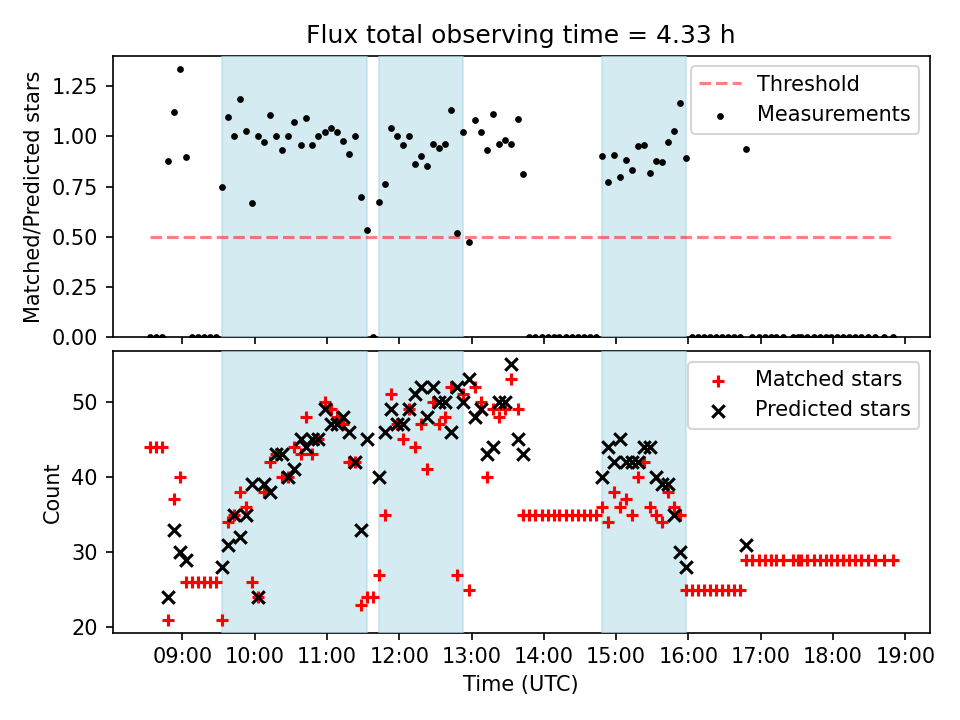 Flux total observing time = 4.33 h

Matched/Predicted stars

1.25
1.00
0.75
0.50
0.25
0.00

Threshold
Measurements

Count

50
40
30
20

Matched stars
Predicted stars

09:00 10:00 11:00 12:00 13:00 14:00 15:00 16:00 17:00 18:00 19:00

Time (UTC)